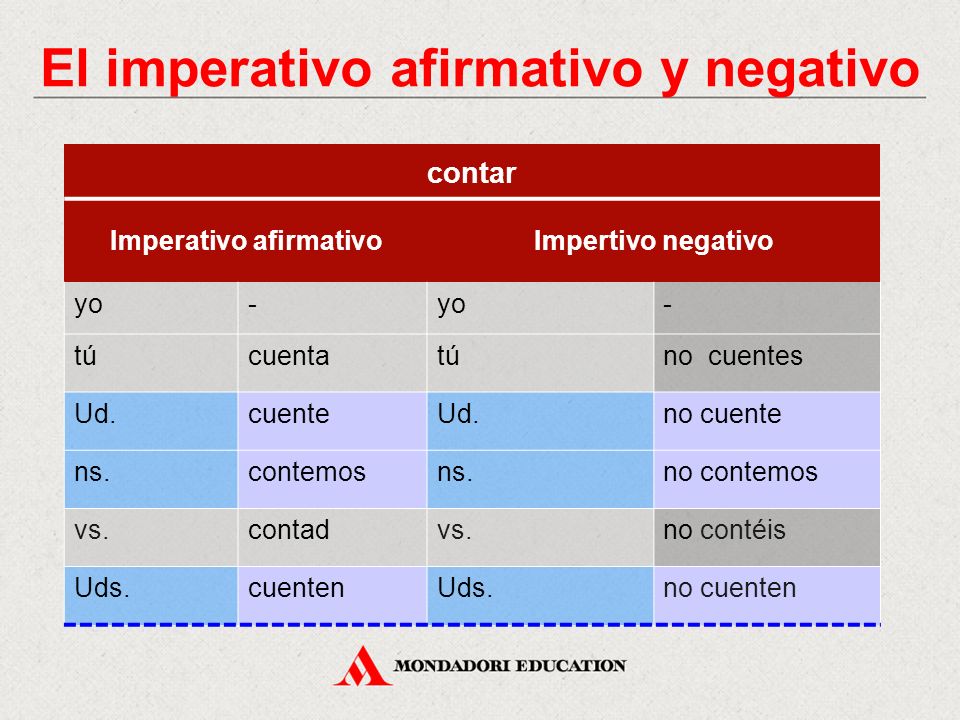 El imperativo afirmativo y negativo

| contar | | | |
|---|---|---|---|
| Imperativo afirmativo | | Impertivo negativo | |
| yo | - | yo | - |
| tú | cuenta | tú | no cuentes |
| Ud. | cuente | Ud. | no cuente |
| ns. | contemos | ns. | no contemos |
| vs. | contad | vs. | no contéis |
| Uds. | cuenten | Uds. | no cuenten |

MONDADORI EDUCATION